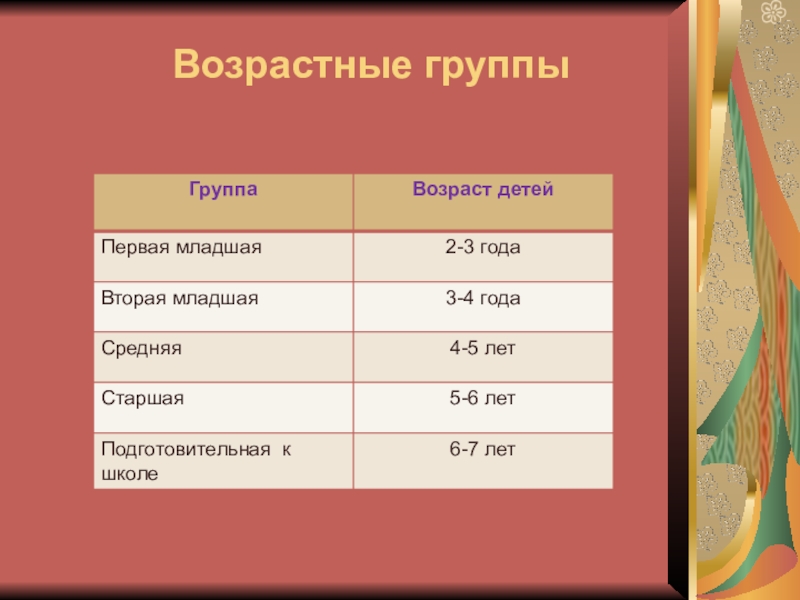 Возрастные группы

| Группа | Возраст детей |
|---|---|
| Первая младшая | 2-3 года |
| Вторая младшая | 3-4 года |
| Средняя | 4-5 лет |
| Старшая | 5-6 лет |
| Подготовительная к школе | 6-7 лет |